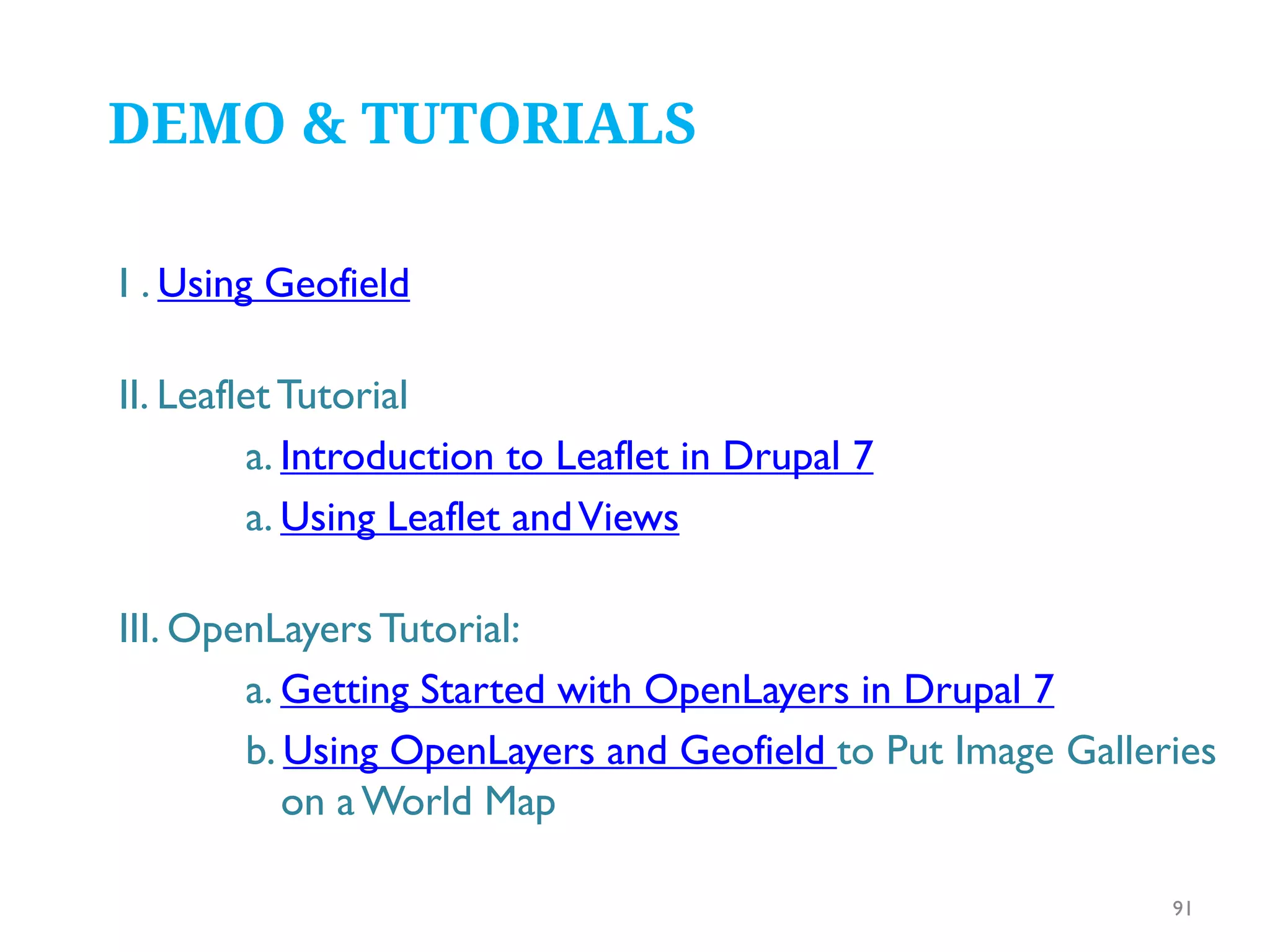 DEMO & TUTORIALS

I . Using Geofield

II. Leaflet Tutorial

a. Introduction to Leaflet in Drupal 7

a. Using Leaflet and Views

III. OpenLayers Tutorial:

a. Getting Started with OpenLayers in Drupal 7

b. Using OpenLayers and Geofield to Put Image Galleries on a World Map

91